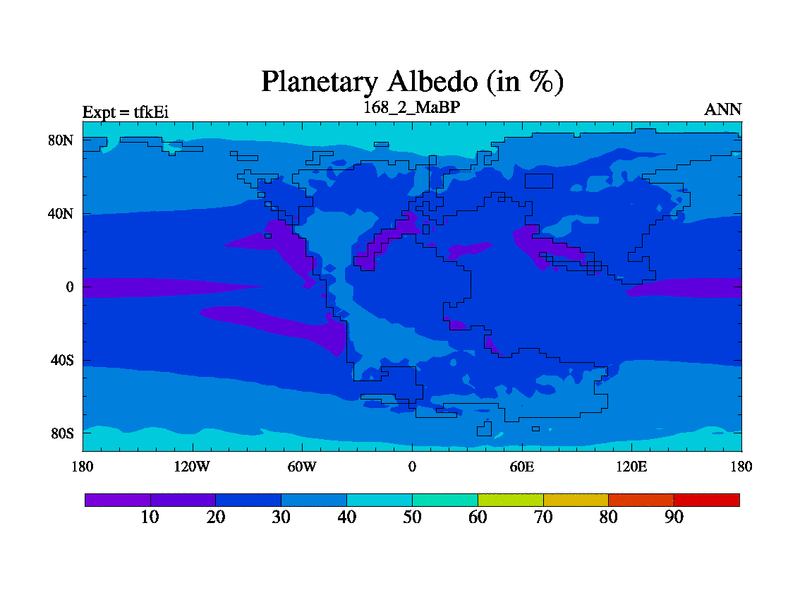 Planetary Albedo (in %)

Expt = tfkEi

168_2_MaBP

ANN

80N

40N

0

40S

80S

180

120W

60W

0

60E

120E

180

10

20

30

40

50

60

70

80

90